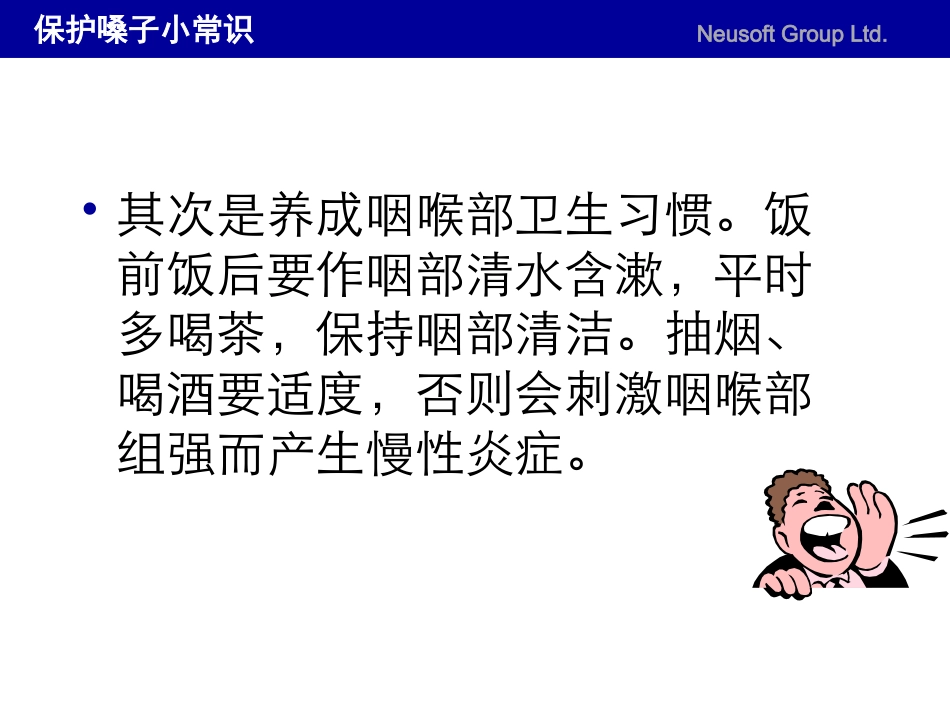 保护嗓子小常识

Neusoft Group Ltd.

• 其次是养成咽喉部卫生习惯。饭前饭后要作咽部清水含漱，平时多喝茶，保持咽部清洁。抽烟、喝酒要适度，否则会刺激咽喉部组强而产生慢性炎症。